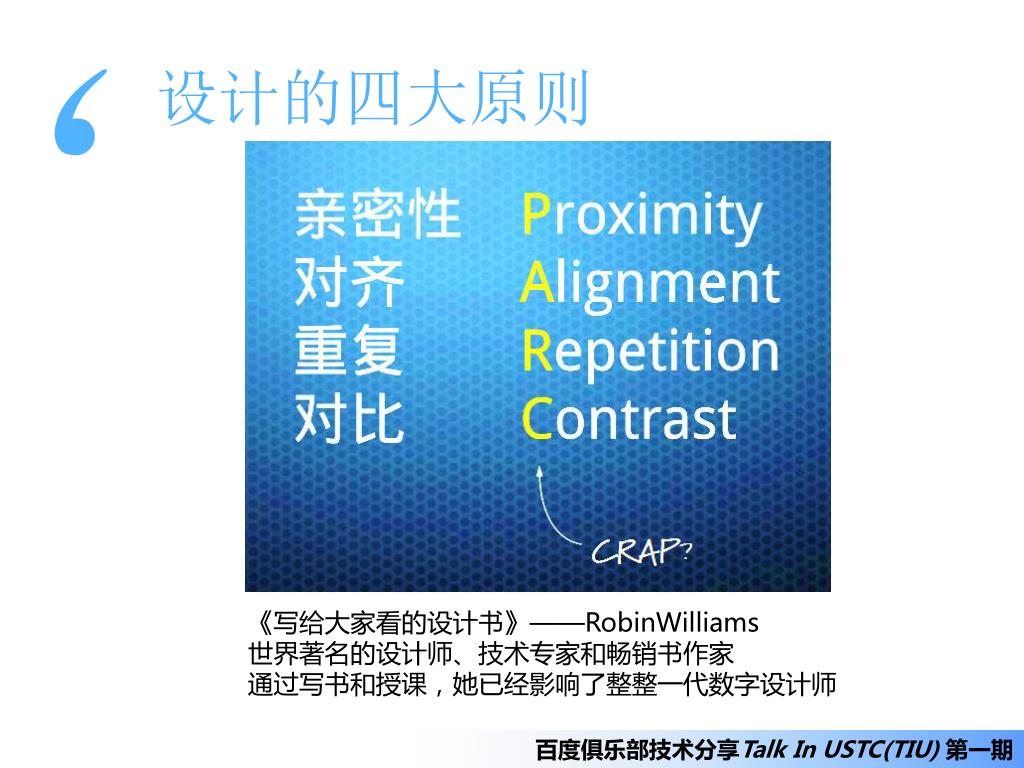 设计的四大原则

亲密性 Proximity
对齐 Alignment
重复 Repetition
对比 Contrast

CRAP?

《写给大家看的设计书》——RobinWilliams
世界著名的设计师、技术专家和畅销书作家
通过写书和授课，她已经影响了整整一代数字设计师

百度俱乐部技术分享Talk In USTC(TIU) 第一期